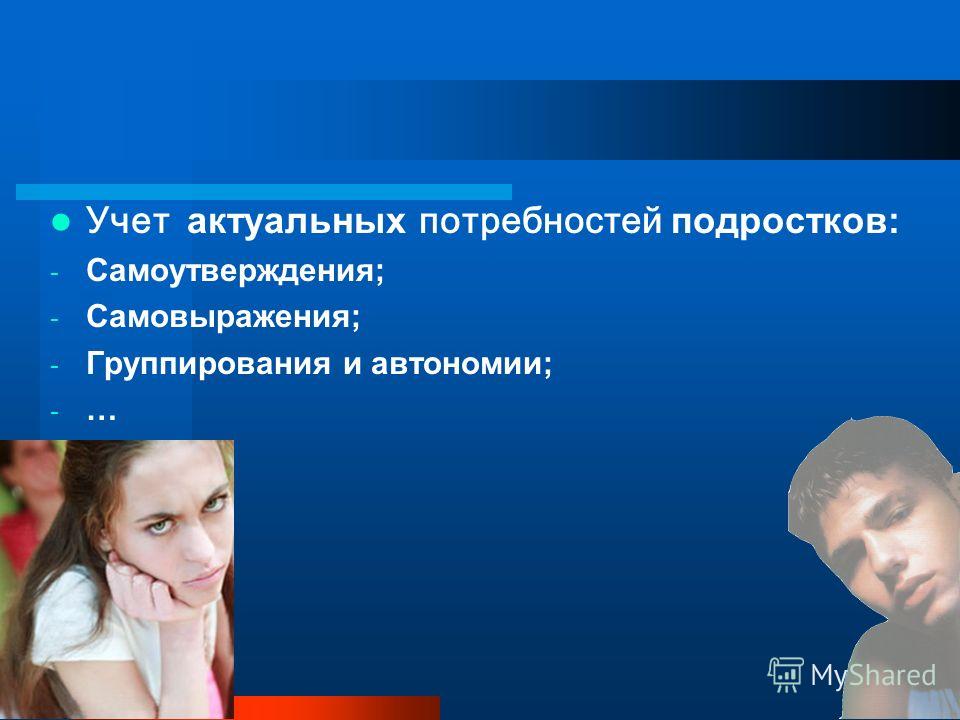 Учет актуальных потребностей подростков:
- Самоутверждения;
- Самовыражения;
- Группирования и автономии;
- …

MyShared